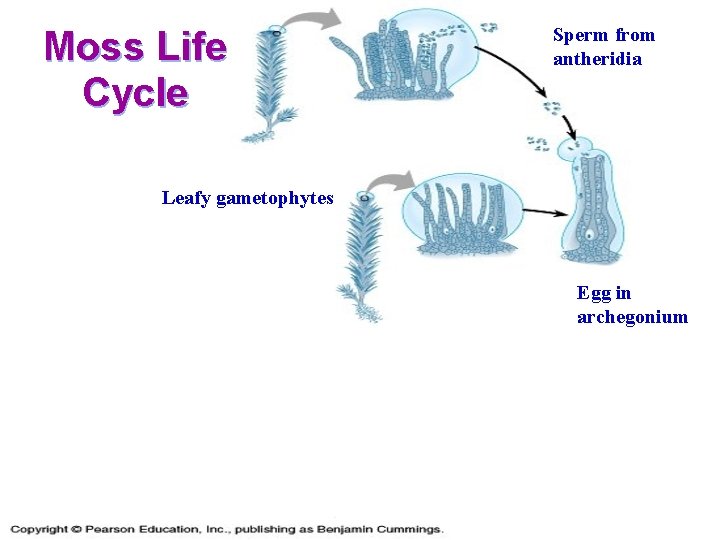 Moss Life Cycle

Sperm from antheridia

Leafy gametophytes

Egg in archegonium

Copyright © Pearson Education, Inc., publishing as Benjamin Cummings.